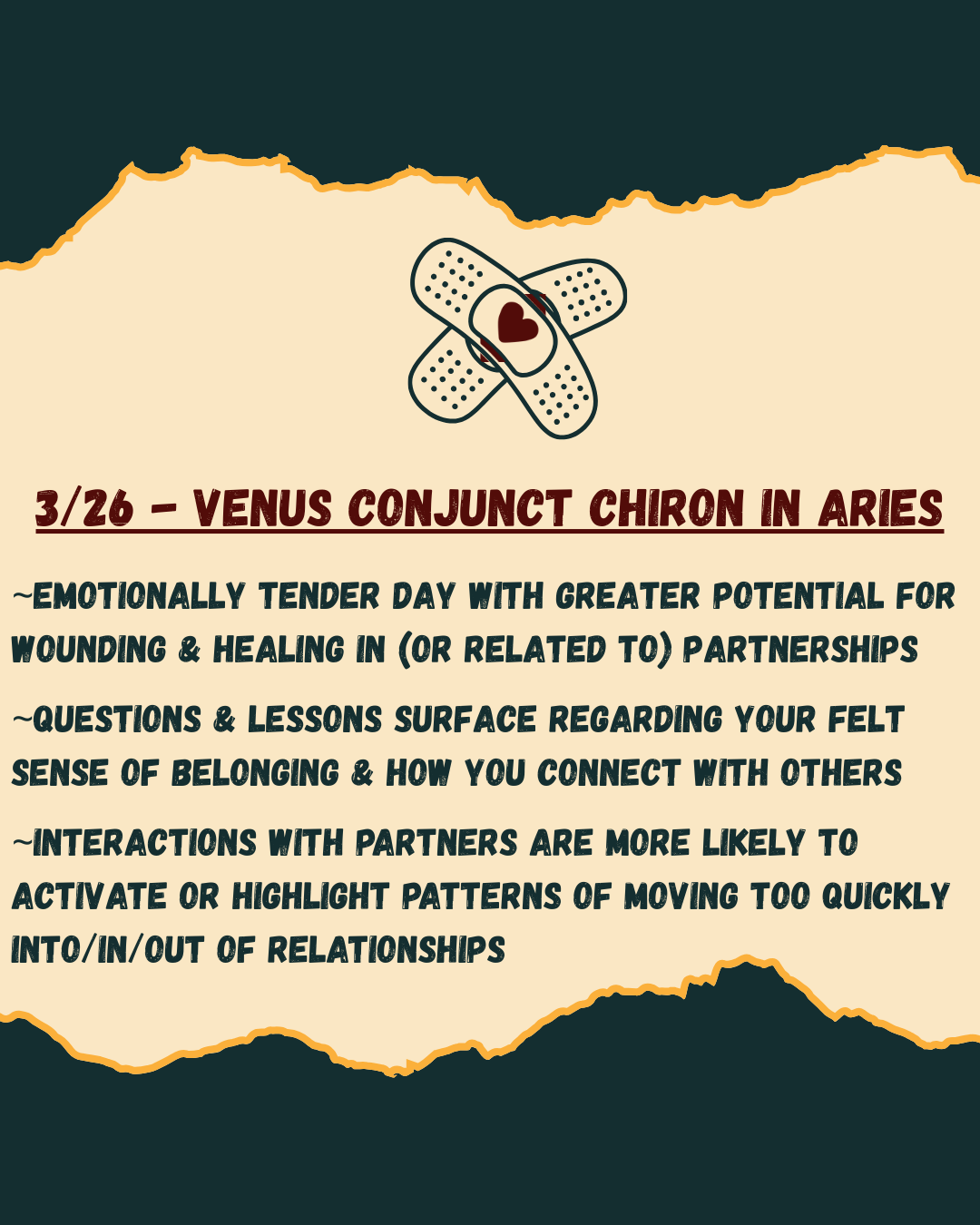 3/26 - VENUS CONJUNCT CHIRON IN ARIES

~EMOTIONALLY TENDER DAY WITH GREATER POTENTIAL FOR WOUNDING & HEALING IN (OR RELATED TO) PARTNERSHIPS

~QUESTIONS & LESSONS SURFACE REGARDING YOUR FELT SENSE OF BELONGING & HOW YOU CONNECT WITH OTHERS

~INTERACTIONS WITH PARTNERS ARE MORE LIKELY TO ACTIVATE OR HIGHLIGHT PATTERNS OF MOVING TOO QUICKLY INTO/IN/OUT OF RELATIONSHIPS